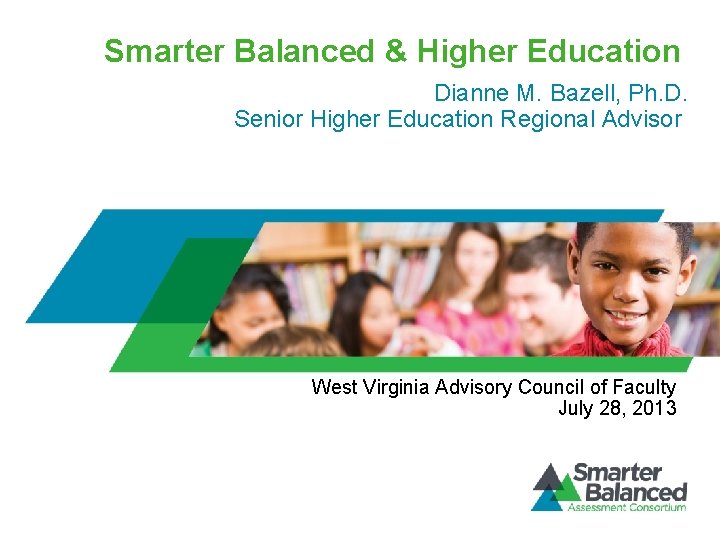 Smarter Balanced & Higher Education

Dianne M. Bazell, Ph.D.
Senior Higher Education Regional Advisor

West Virginia Advisory Council of Faculty
July 28, 2013

Smarter Balanced
Assessment Consortium